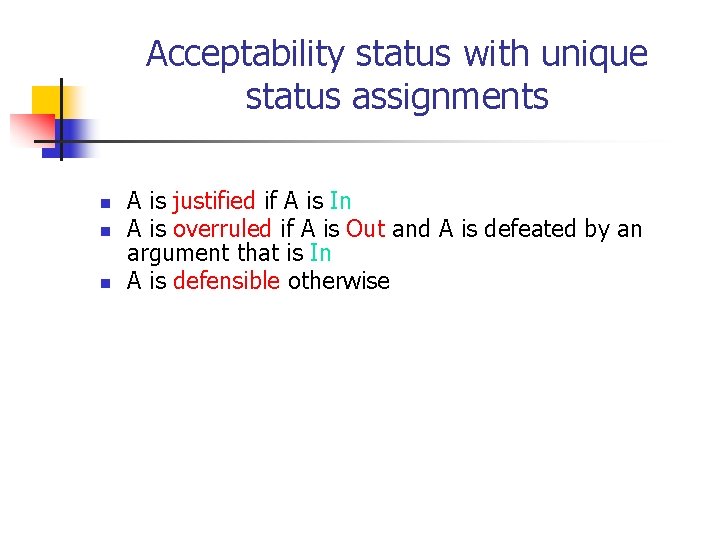 Acceptability status with unique status assignments

- A is justified if A is In
- A is overruled if A is Out and A is defeated by an argument that is In
- A is defensible otherwise